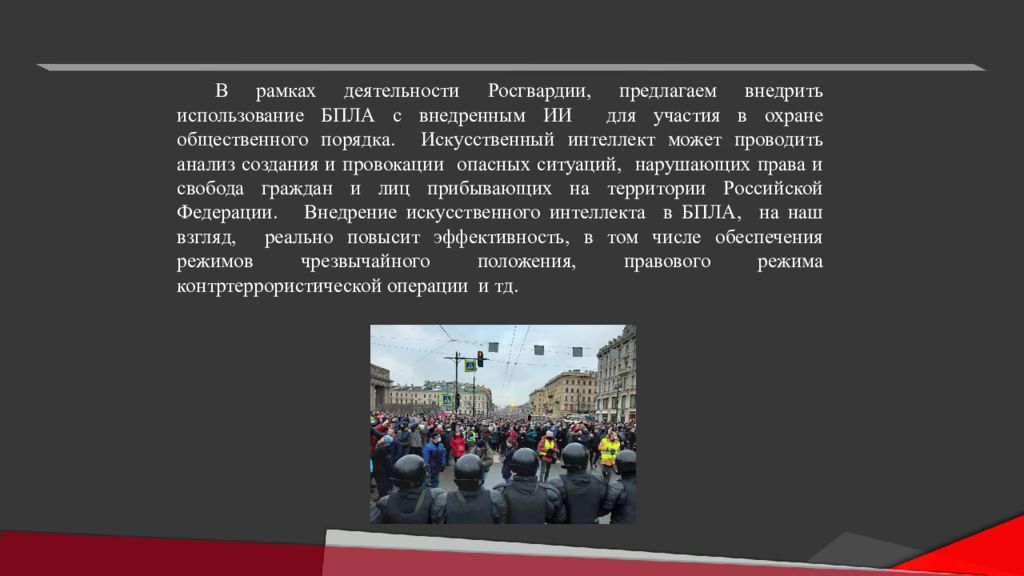 В рамках деятельности Росгвардии, предлагаем внедрить использование БПЛА с внедренным ИИ для участия в охране общественного порядка. Искусственный интеллект может проводить анализ создания и провокации опасных ситуаций, нарушающих права и свобода граждан и лиц прибывающих на территории Российской Федерации. Внедрение искусственного интеллекта в БПЛА, на наш взгляд, реально повысит эффективность, в том числе обеспечения режимов чрезвычайного положения, правового режима контртеррористической операции и тд.